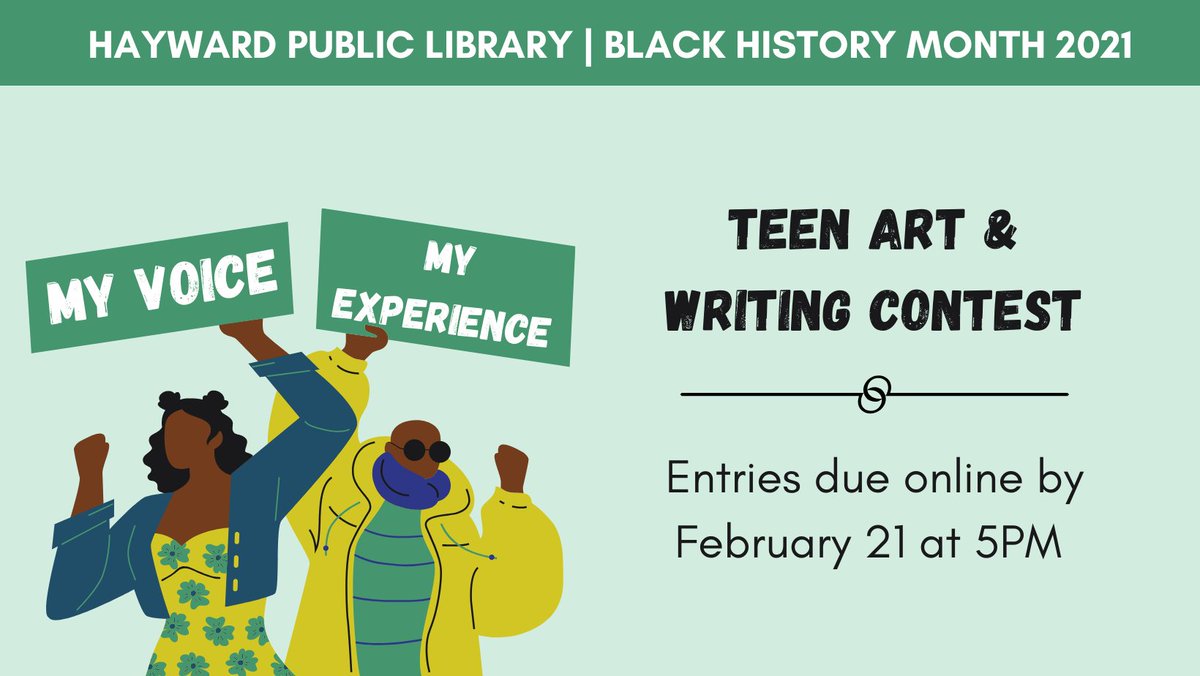 HAYWARD PUBLIC LIBRARY | BLACK HISTORY MONTH 2021

MY VOICE

MY EXPERIENCE

TEEN ART & WRITING CONTEST

Entries due online by February 21 at 5PM